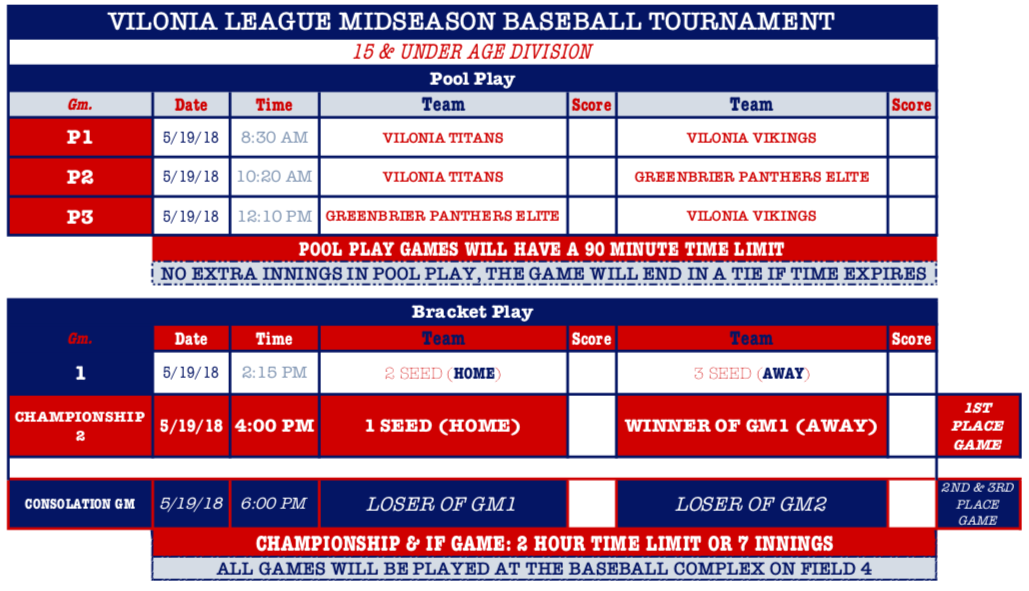 VILONIA LEAGUE MIDSEASON BASEBALL TOURNAMENT

15 & UNDER AGE DIVISION

Pool Play

| Gm. | Date | Time | Team | Score | Team | Score |
|---|---|---|---|---|---|---|
| P1 | 5/19/18 | 8:30 AM | VILONIA TITANS | | VILONIA VIKINGS | |
| P2 | 5/19/18 | 10:20 AM | VILONIA TITANS | | GREENBRIER PANTHERS ELITE | |
| P3 | 5/19/18 | 12:10 PM | GREENBRIER PANTHERS ELITE | | VILONIA VIKINGS | |

POOL PLAY GAMES WILL HAVE A 90 MINUTE TIME LIMIT

NO EXTRA INNINGS IN POOL PLAY, THE GAME WILL END IN A TIE IF TIME EXPIRES

Bracket Play

| Gm. | Date | Time | Team | Score | Team | Score | |
|---|---|---|---|---|---|---|---|
| 1 | 5/19/18 | 2:15 PM | 2 SEED (HOME) | | 3 SEED (AWAY) | | |
| CHAMPIONSHIP 2 | 5/19/18 | 4:00 PM | 1 SEED (HOME) | | WINNER OF GM1 (AWAY) | | 1ST PLACE GAME |
| CONSOLATION GM | 5/19/18 | 6:00 PM | LOSER OF GM1 | | LOSER OF GM2 | | 2ND & 3RD PLACE GAME |

CHAMPIONSHIP & IF GAME: 2 HOUR TIME LIMIT OR 7 INNINGS

ALL GAMES WILL BE PLAYED AT THE BASEBALL COMPLEX ON FIELD 4